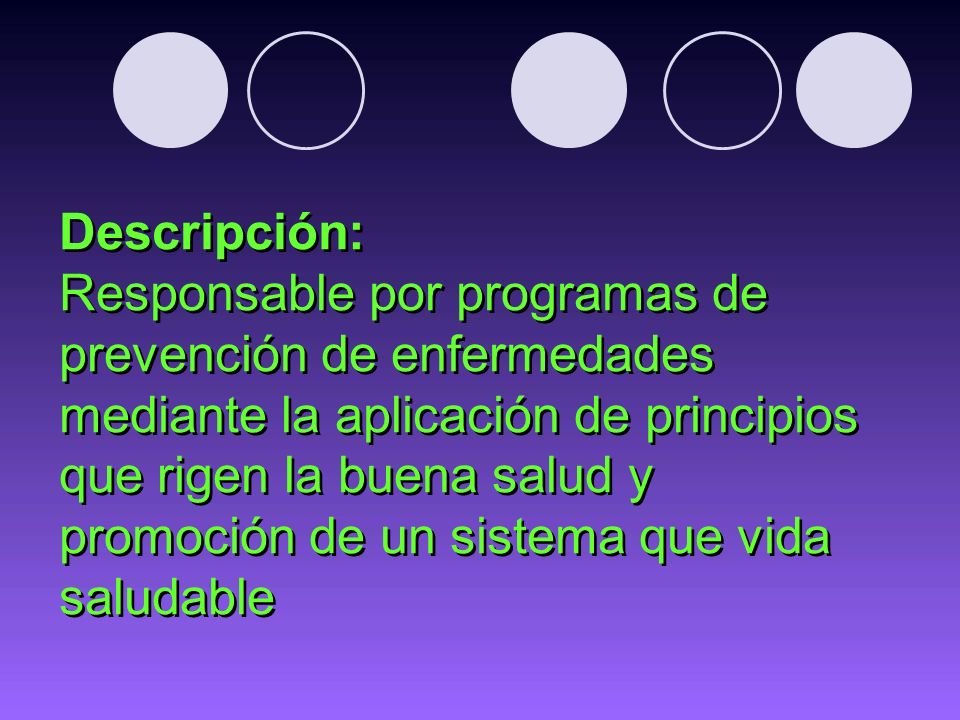 Descripción:
Responsable por programas de prevención de enfermedades mediante la aplicación de principios que rigen la buena salud y promoción de un sistema que vida saludable